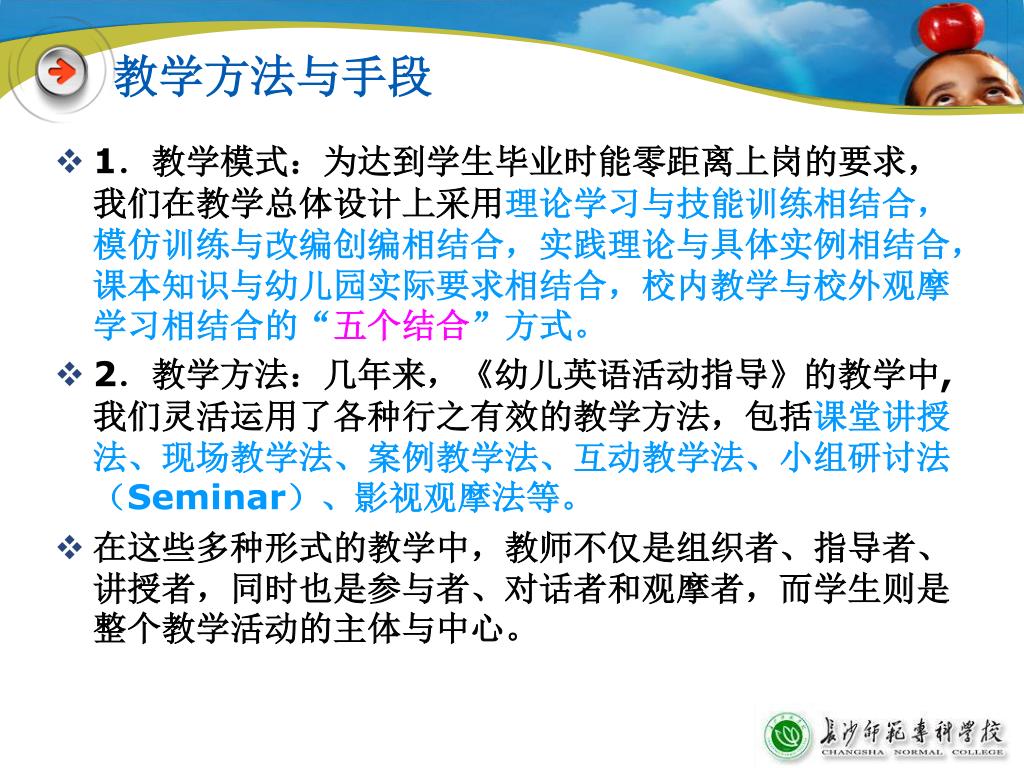 教学方法与手段

❖ 1．教学模式：为达到学生毕业时能零距离上岗的要求，我们在教学总体设计上采用理论学习与技能训练相结合，模仿训练与改编创编相结合，实践理论与具体实例相结合，课本知识与幼儿园实际要求相结合，校内教学与校外观摩学习相结合的“五个结合”方式。

❖ 2．教学方法：几年来，《幼儿英语活动指导》的教学中，我们灵活运用了各种行之有效的教学方法，包括课堂讲授法、现场教学法、案例教学法、互动教学法、小组研讨法（Seminar）、影视观摩法等。

❖ 在这些多种形式的教学中，教师不仅是组织者、指导者、讲授者，同时也是参与者、对话者和观摩者，而学生则是整个教学活动的主体与中心。

长沙师范专科学校
CHANGSHA NORMAL COLLEGE